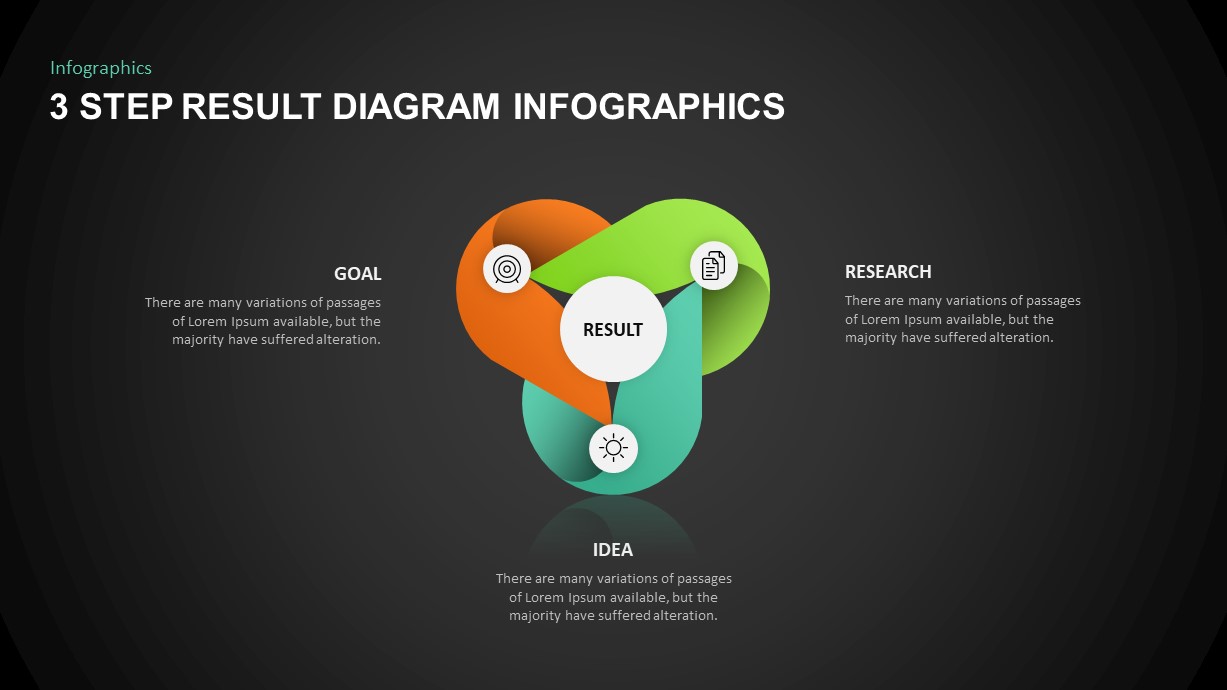 Infographics

3 STEP RESULT DIAGRAM INFOGRAPHICS

GOAL

There are many variations of passages of Lorem Ipsum available, but the majority have suffered alteration.

RESULT

RESEARCH

There are many variations of passages of Lorem Ipsum available, but the majority have suffered alteration.

IDEA

There are many variations of passages of Lorem Ipsum available, but the majority have suffered alteration.